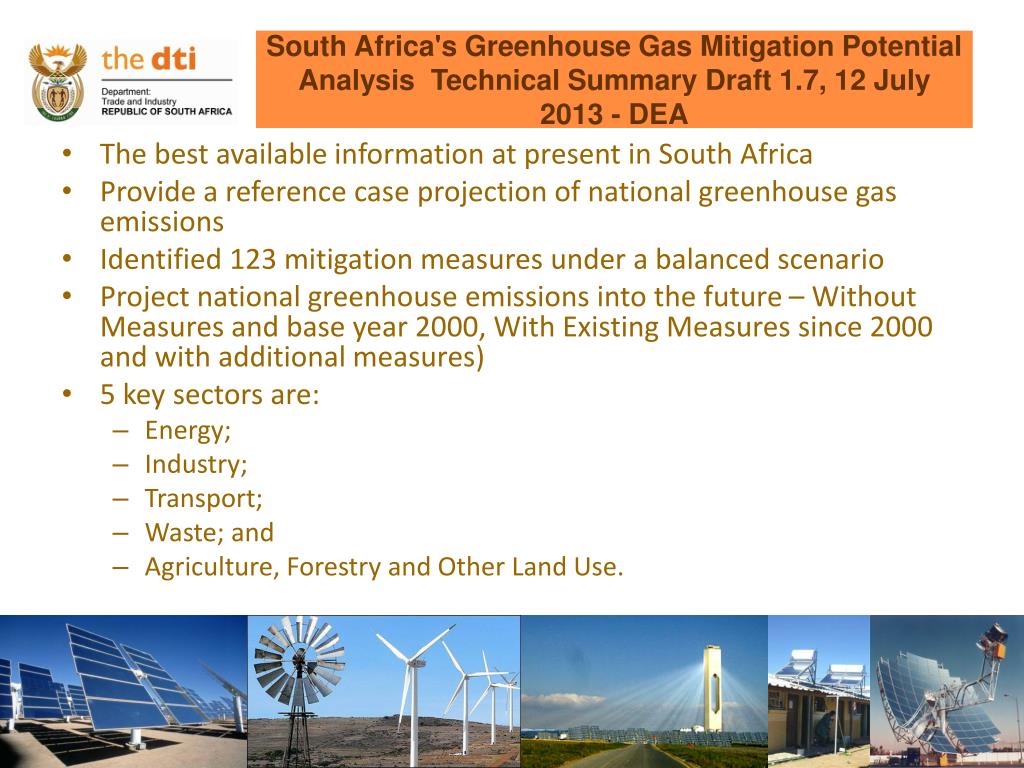 the dti
Department: Trade and Industry
REPUBLIC OF SOUTH AFRICA

South Africa's Greenhouse Gas Mitigation Potential Analysis Technical Summary Draft 1.7, 12 July 2013 - DEA

• The best available information at present in South Africa
• Provide a reference case projection of national greenhouse gas emissions
• Identified 123 mitigation measures under a balanced scenario
• Project national greenhouse emissions into the future – Without Measures and base year 2000, With Existing Measures since 2000 and with additional measures)
• 5 key sectors are:
– Energy;
– Industry;
– Transport;
– Waste; and
– Agriculture, Forestry and Other Land Use.